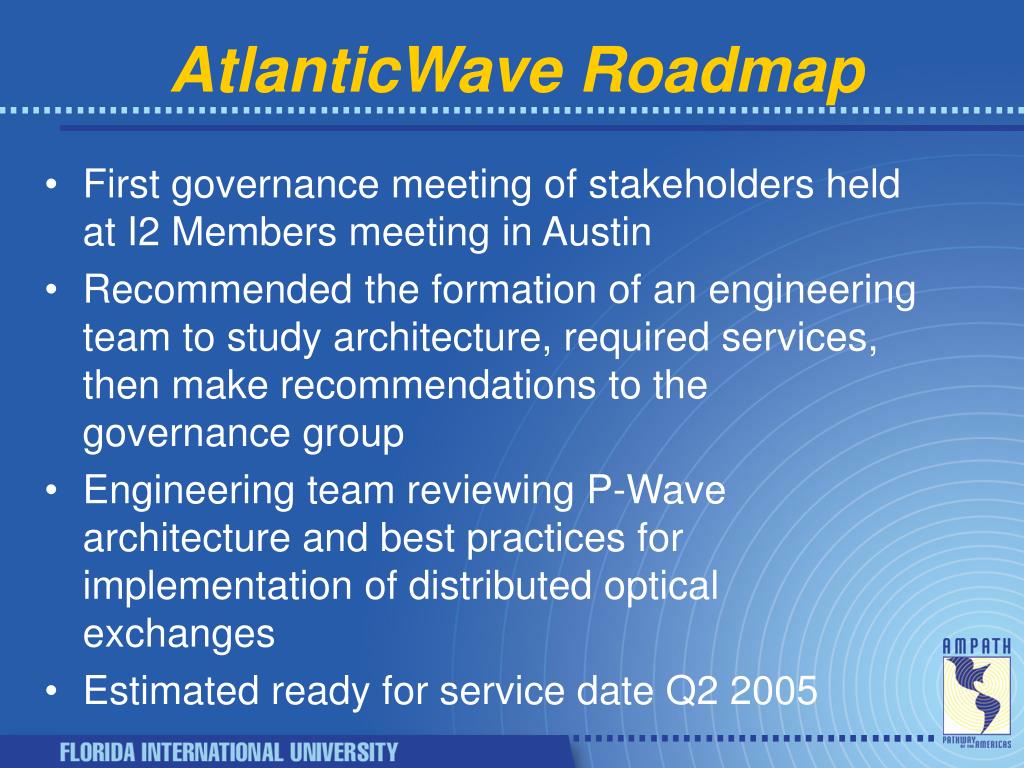 AtlanticWave Roadmap

• First governance meeting of stakeholders held at I2 Members meeting in Austin
• Recommended the formation of an engineering team to study architecture, required services, then make recommendations to the governance group
• Engineering team reviewing P-Wave architecture and best practices for implementation of distributed optical exchanges
• Estimated ready for service date Q2 2005

AMPATH
PATHWAY OF THE AMERICAS

FLORIDA INTERNATIONAL UNIVERSITY